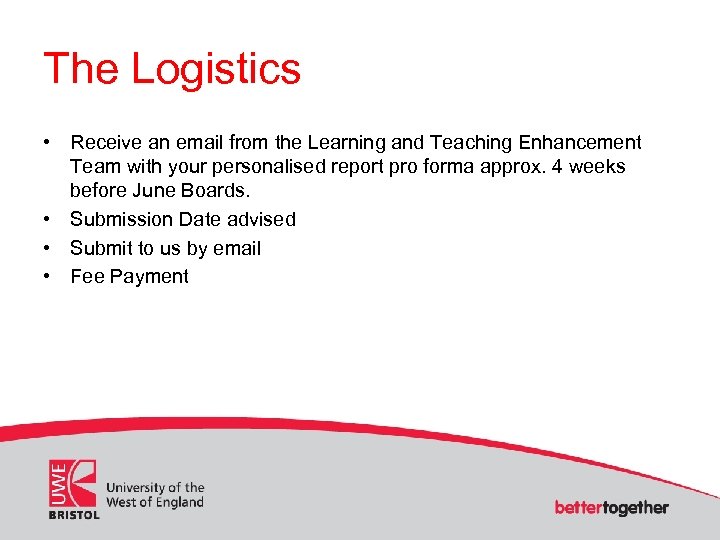 The Logistics

• Receive an email from the Learning and Teaching Enhancement Team with your personalised report pro forma approx. 4 weeks before June Boards.
• Submission Date advised
• Submit to us by email
• Fee Payment

UWE
BRISTOL
University of the West of England

bettertogether